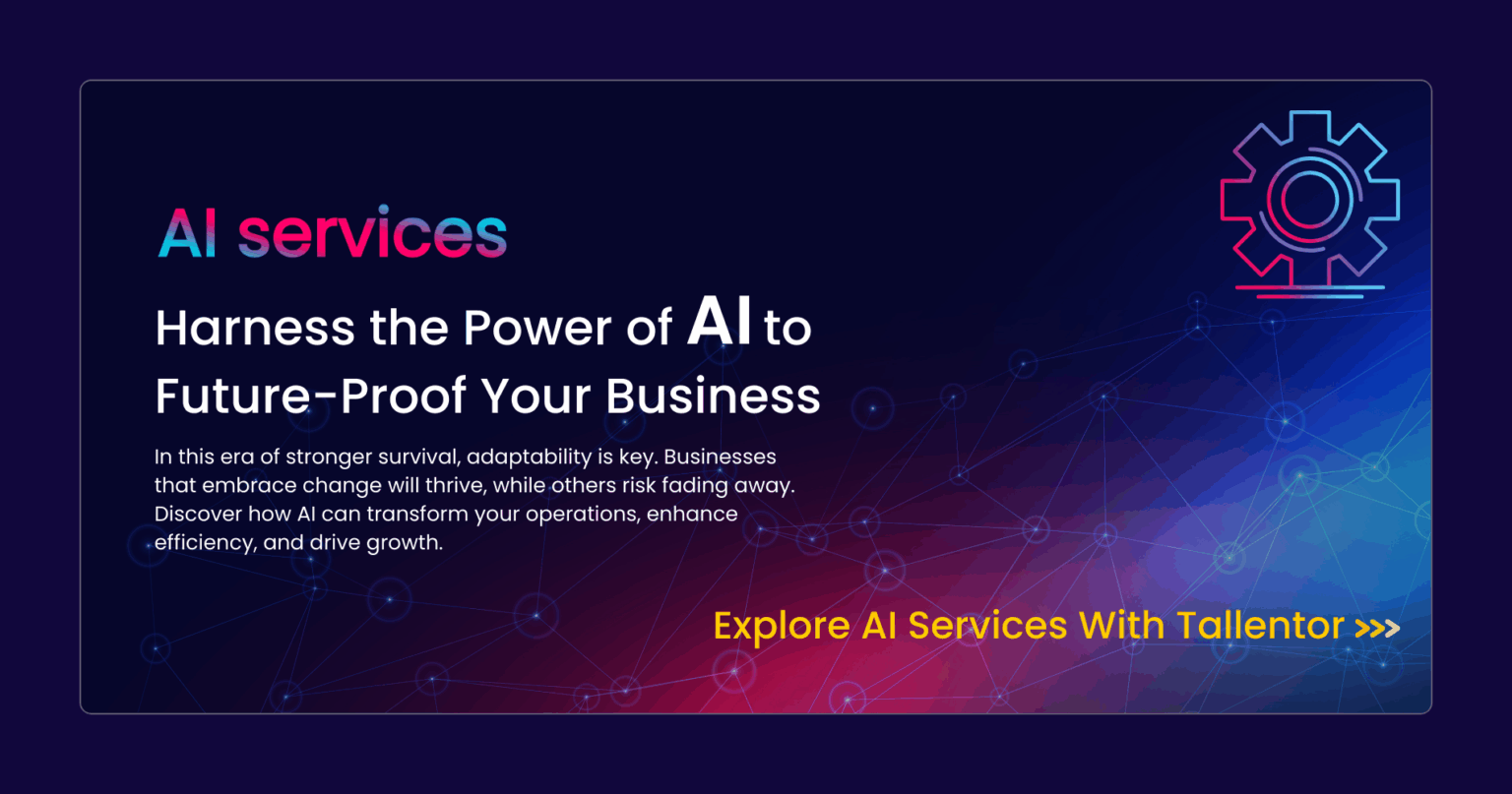 AI services

Harness the Power of AI to Future-Proof Your Business

In this era of stronger survival, adaptability is key. Businesses that embrace change will thrive, while others risk fading away. Discover how AI can transform your operations, enhance efficiency, and drive growth.

Explore AI Services With Tallentor >>>